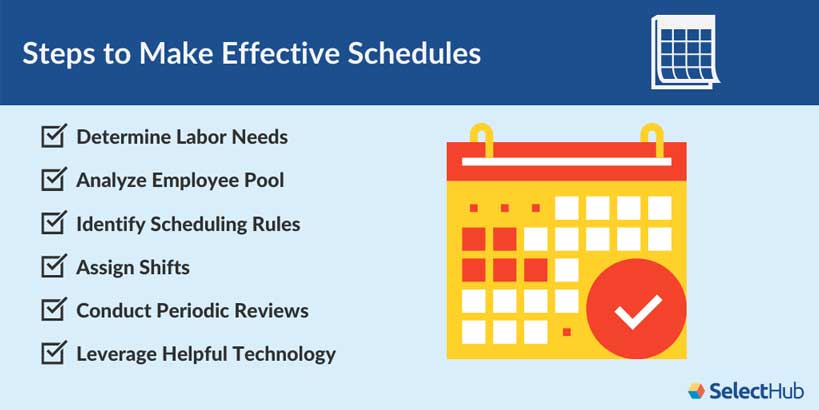 Steps to Make Effective Schedules

Determine Labor Needs

Analyze Employee Pool

Identify Scheduling Rules

Assign Shifts

Conduct Periodic Reviews

Leverage Helpful Technology

SelectHub